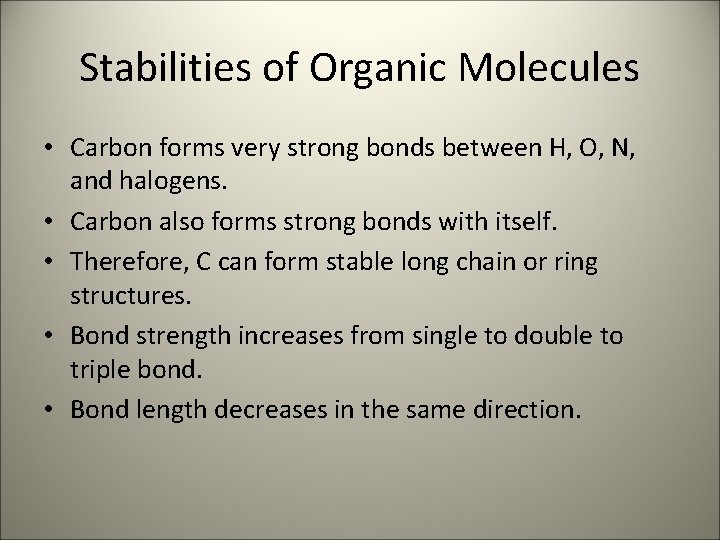 Stabilities of Organic Molecules

• Carbon forms very strong bonds between H, O, N, and halogens.
• Carbon also forms strong bonds with itself.
• Therefore, C can form stable long chain or ring structures.
• Bond strength increases from single to double to triple bond.
• Bond length decreases in the same direction.